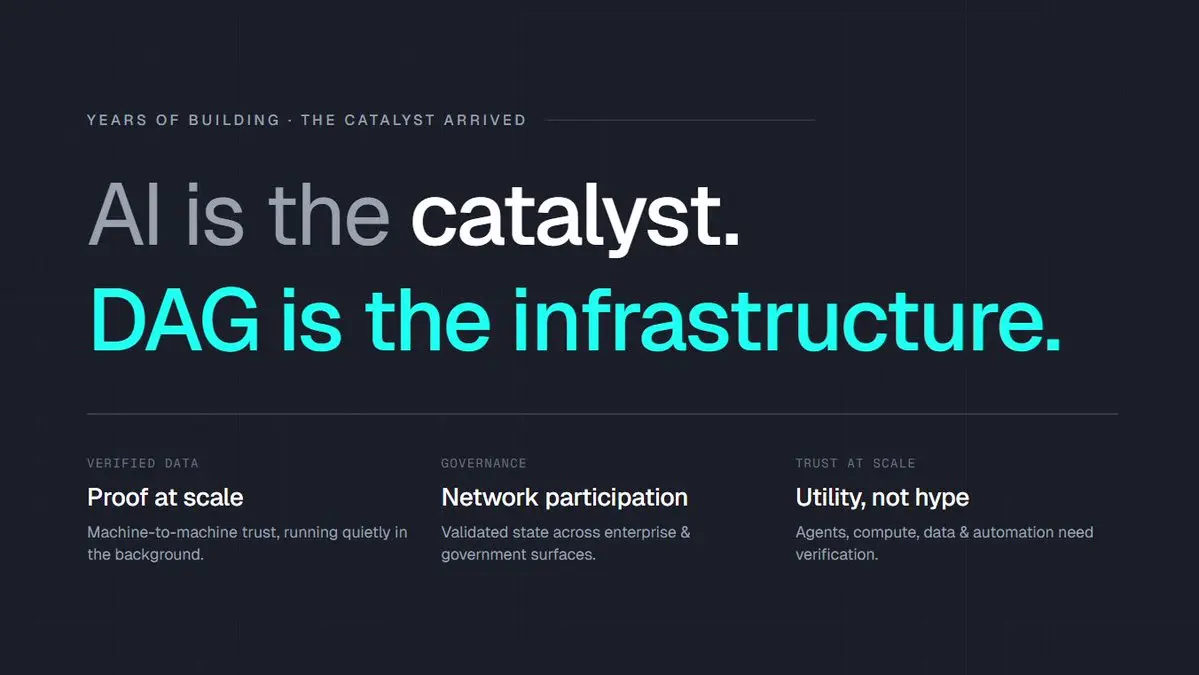 YEARS OF BUILDING · THE CATALYST ARRIVED

AI is the catalyst.
DAG is the infrastructure.

VERIFIED DATA
Proof at scale
Machine-to-machine trust, running quietly in the background.

GOVERNANCE
Network participation
Validated state across enterprise & government surfaces.

TRUST AT SCALE
Utility, not hype
Agents, compute, data & automation need verification.